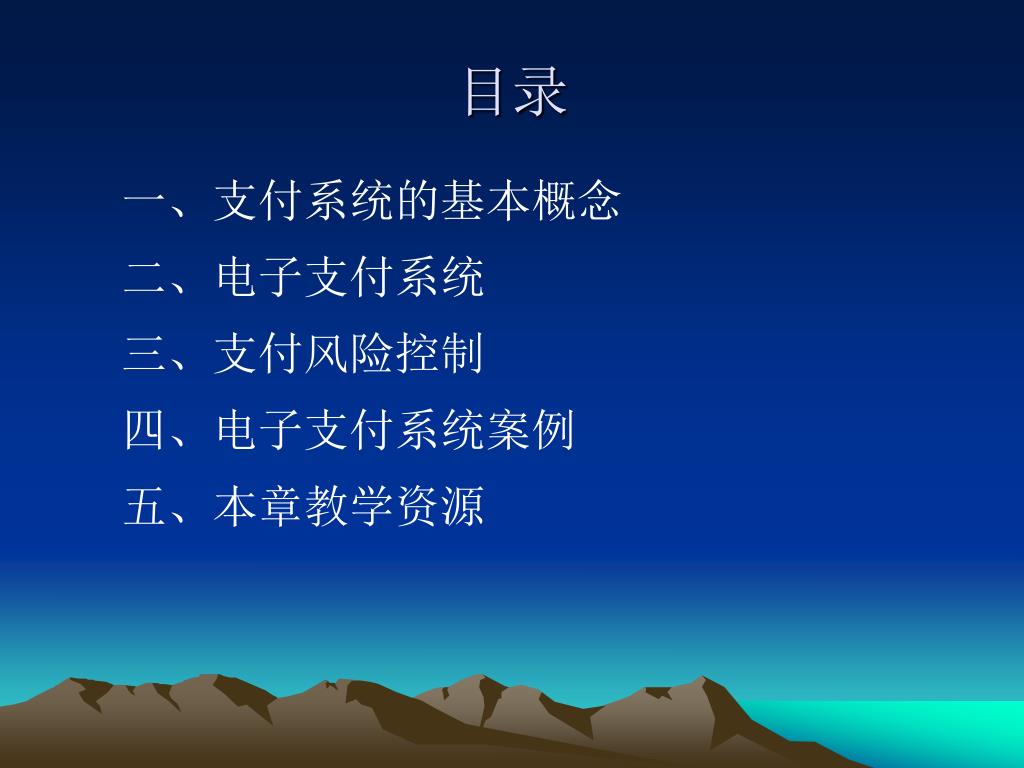 目录

一、支付系统的基本概念

二、电子支付系统

三、支付风险控制

四、电子支付系统案例

五、本章教学资源